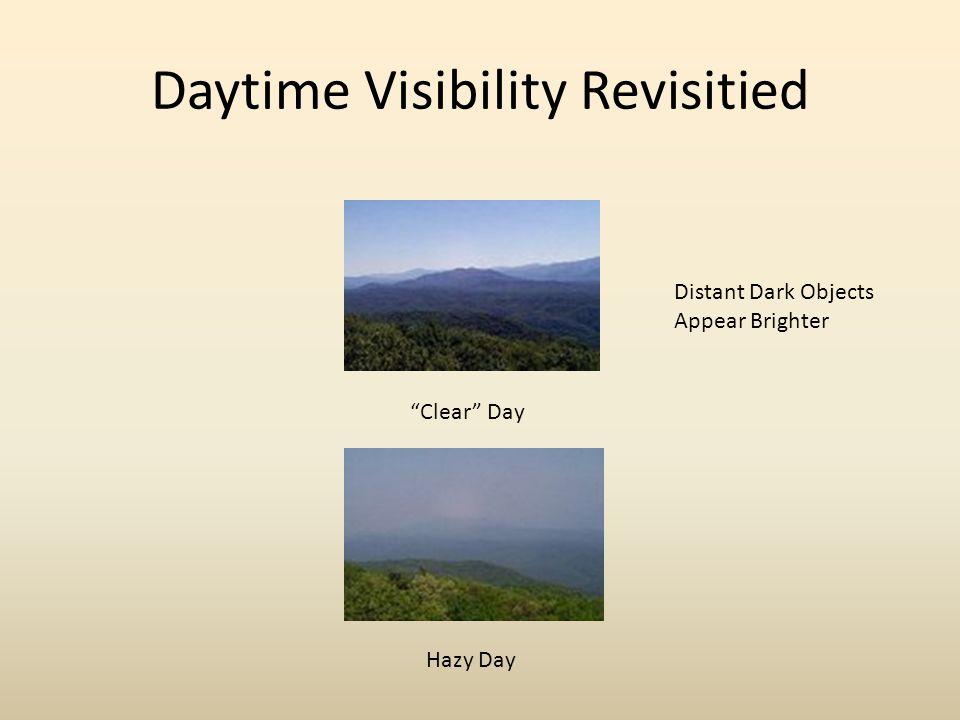 Daytime Visibility Revisitied

Distant Dark Objects Appear Brighter

“Clear” Day

Hazy Day